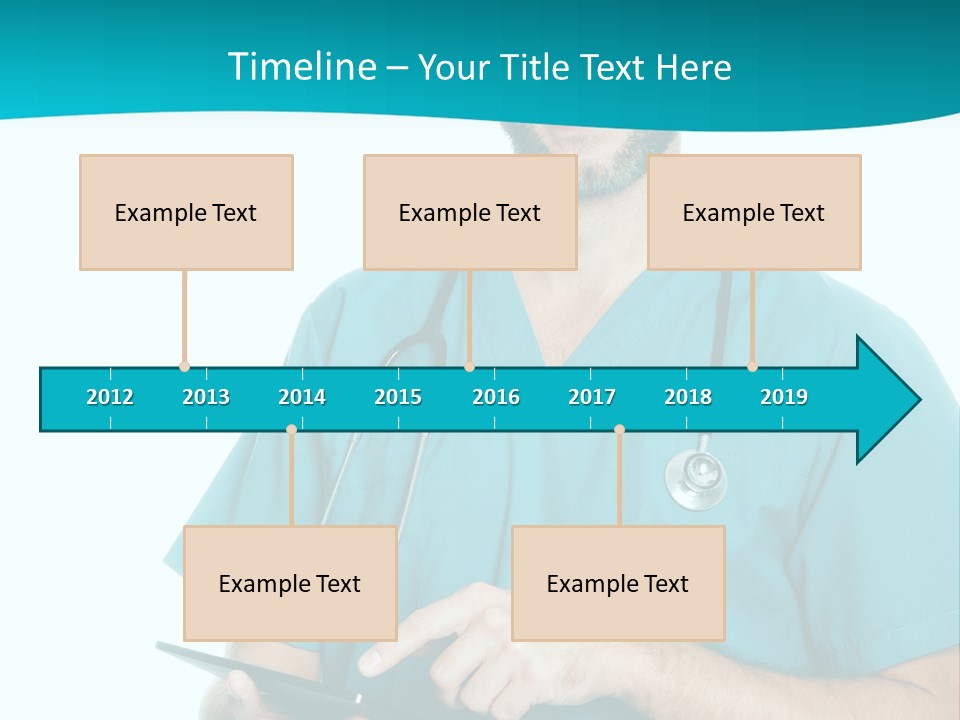 Timeline – Your Title Text Here

Example Text

Example Text

Example Text

2012 2013 2014 2015 2016 2017 2018 2019

Example Text

Example Text